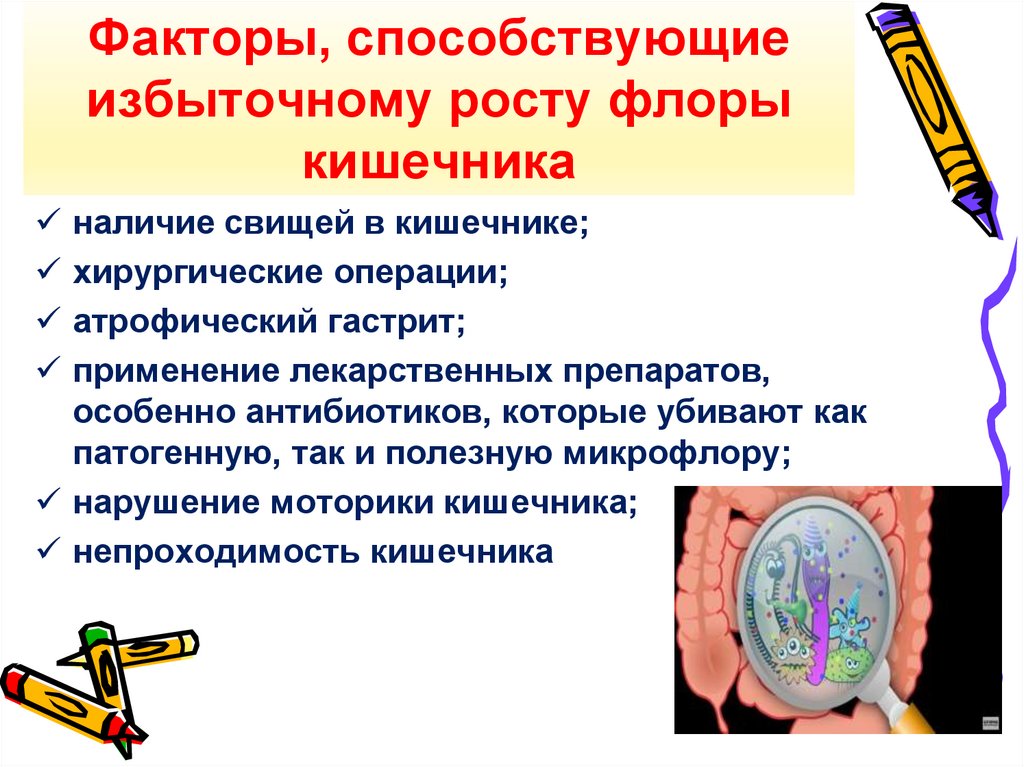 Факторы, способствующие избыточному росту флоры кишечника

✓ наличие свищей в кишечнике;
✓ хирургические операции;
✓ атрофический гастрит;
✓ применение лекарственных препаратов, особенно антибиотиков, которые убивают как патогенную, так и полезную микрофлору;
✓ нарушение моторики кишечника;
✓ непроходимость кишечника